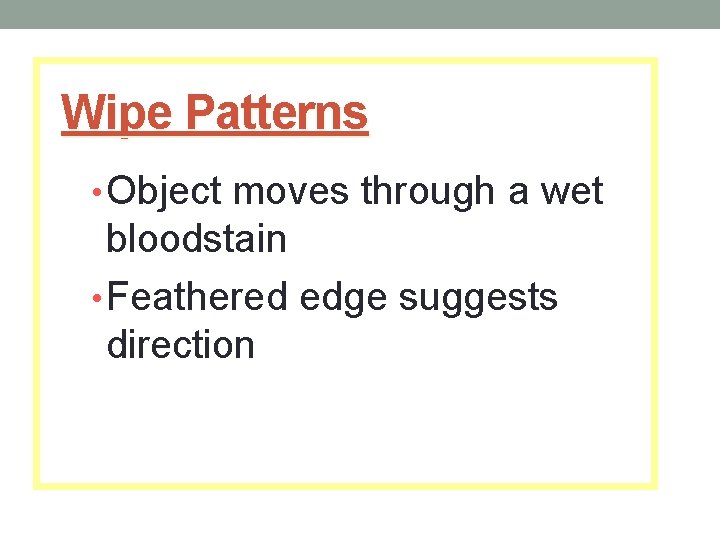 Wipe Patterns

• Object moves through a wet bloodstain

• Feathered edge suggests direction